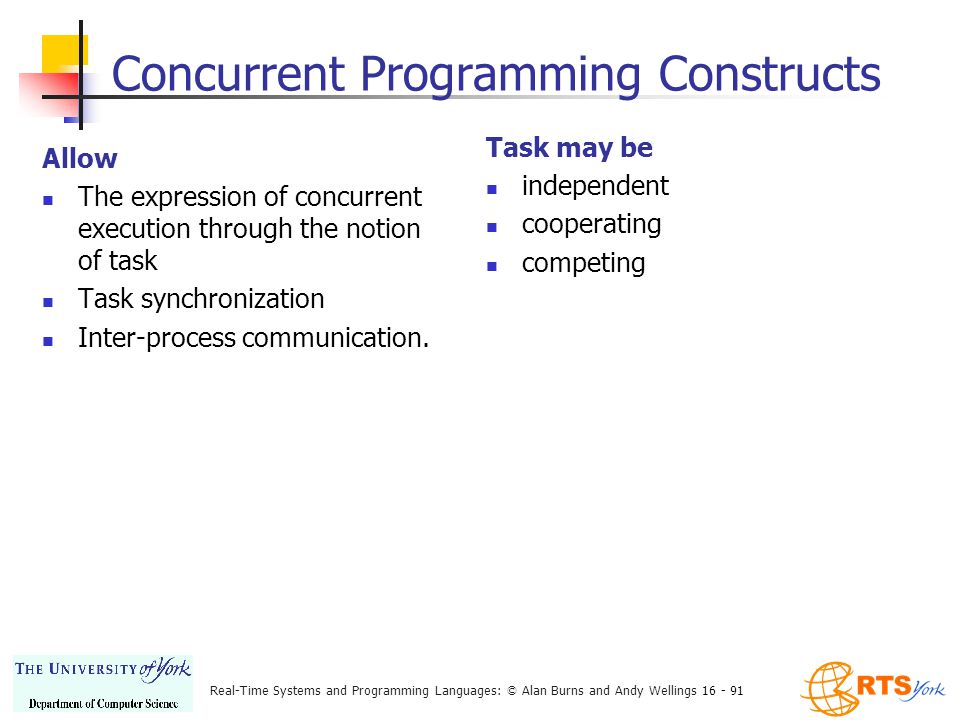 Concurrent Programming Constructs

Allow

- The expression of concurrent execution through the notion of task
- Task synchronization
- Inter-process communication.

Task may be

- independent
- cooperating
- competing

THE UNIVERSITY of York
Department of Computer Science

Real-Time Systems and Programming Languages: © Alan Burns and Andy Wellings 16 - 91

RTS York